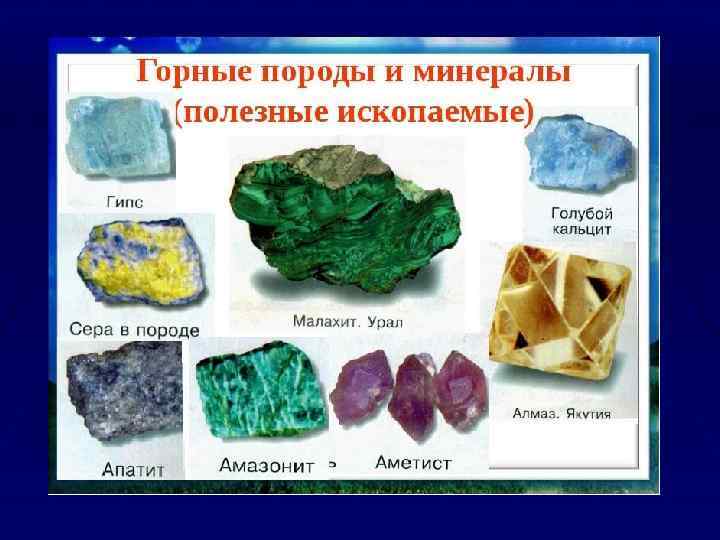 Горные породы и минералы (полезные ископаемые)

Гипс

Голубой кальцит

Сера в породе

Малахит. Урал

Алмаз. Якутия

Апатит

Амазонит

Аметист